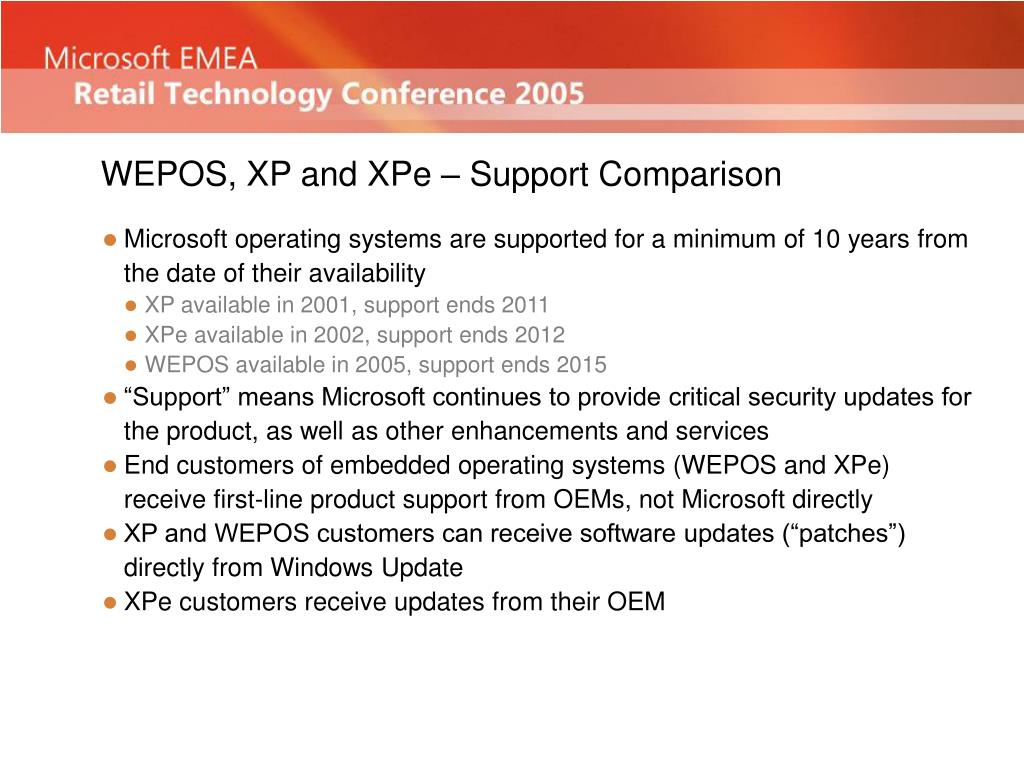 Microsoft EMEA
Retail Technology Conference 2005

WEPOS, XP and XPe – Support Comparison

● Microsoft operating systems are supported for a minimum of 10 years from the date of their availability
● XP available in 2001, support ends 2011
● XPe available in 2002, support ends 2012
● WEPOS available in 2005, support ends 2015
● “Support” means Microsoft continues to provide critical security updates for the product, as well as other enhancements and services
● End customers of embedded operating systems (WEPOS and XPe) receive first-line product support from OEMs, not Microsoft directly
● XP and WEPOS customers can receive software updates (“patches”) directly from Windows Update
● XPe customers receive updates from their OEM